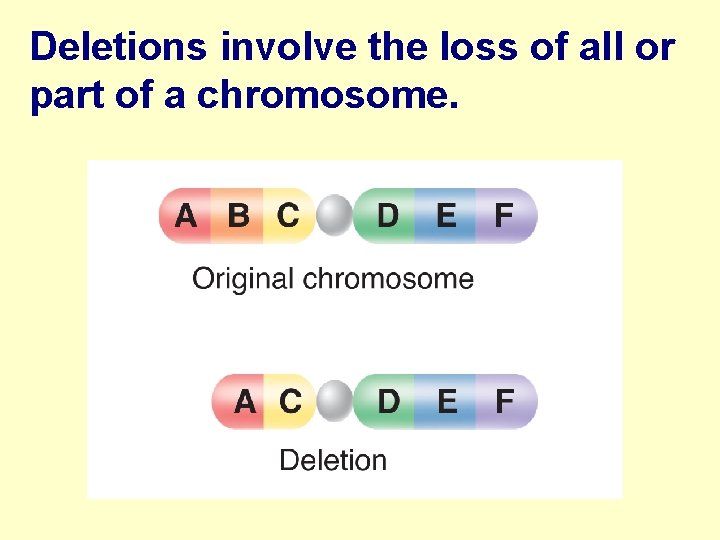 Deletions involve the loss of all or part of a chromosome.

A B C D E F

Original chromosome

A C D E F

Deletion